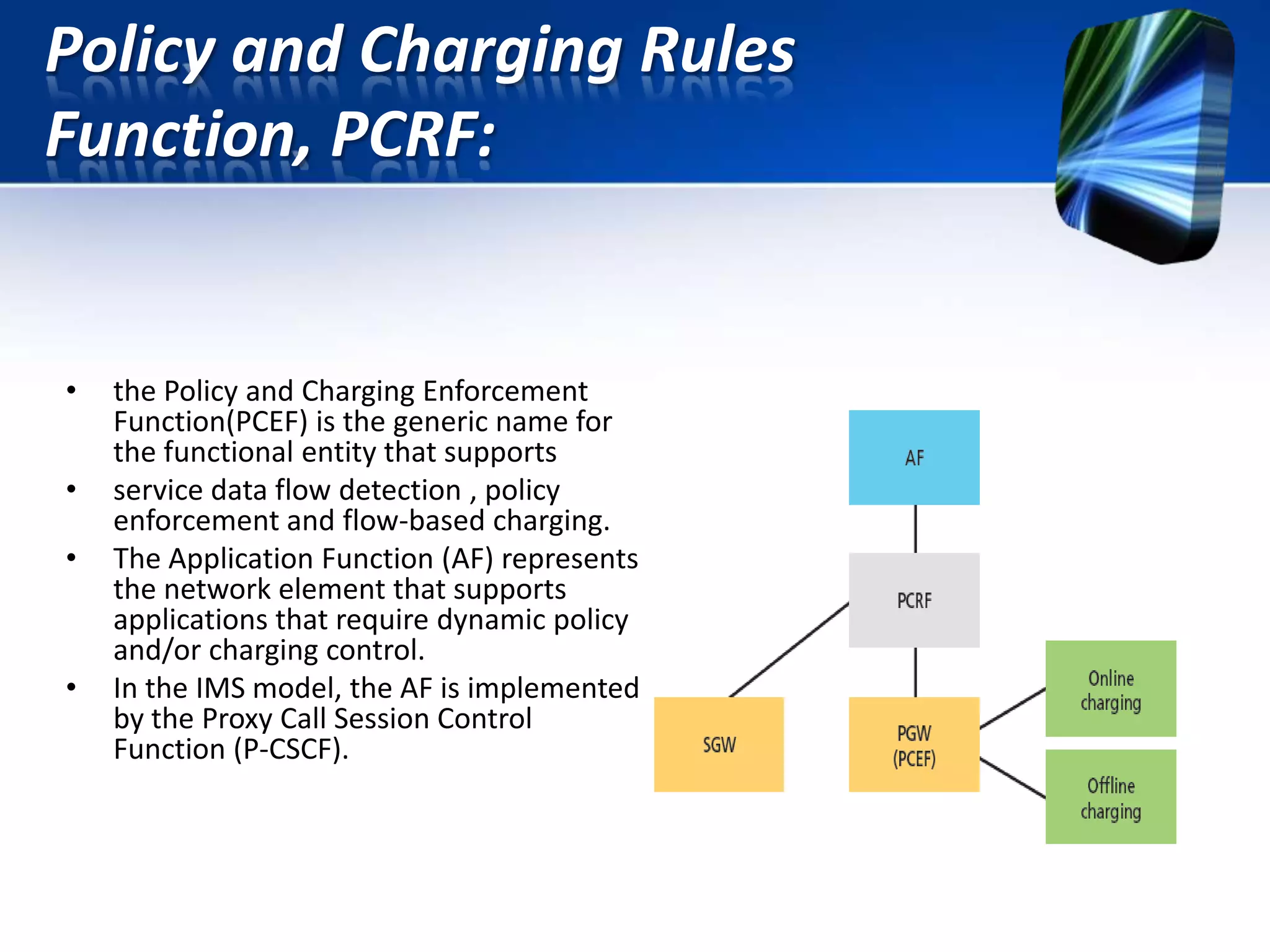 Policy and Charging Rules Function, PCRF:

• the Policy and Charging Enforcement Function(PCEF) is the generic name for the functional entity that supports
• service data flow detection , policy enforcement and flow-based charging.
• The Application Function (AF) represents the network element that supports applications that require dynamic policy and/or charging control.
• In the IMS model, the AF is implemented by the Proxy Call Session Control Function (P-CSCF).

AF

PCRF

SGW

PGW (PCEF)

Online charging

Offline charging